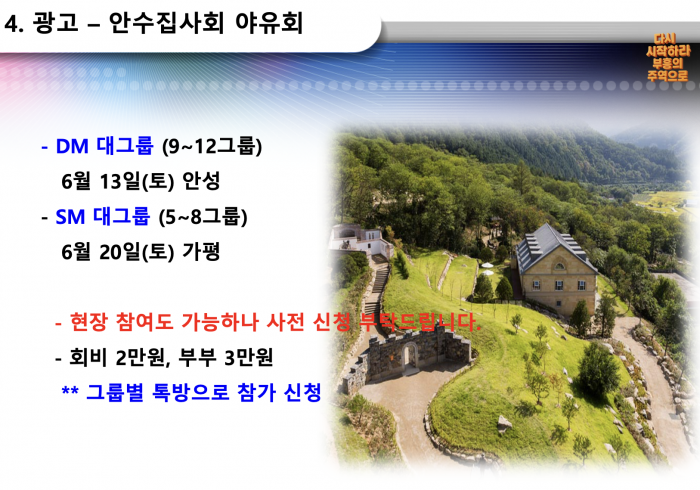 4. 광고 – 안수집사회 야유회

다시 시작하라 부흥의 주역으로

- DM 대그룹 (9~12그룹)
6월 13일(토) 안성
- SM 대그룹 (5~8그룹)
6월 20일(토) 가평

- 현장 참여도 가능하나 사전 신청 부탁드립니다.
- 회비 2만원, 부부 3만원
** 그룹별 톡방으로 참가 신청